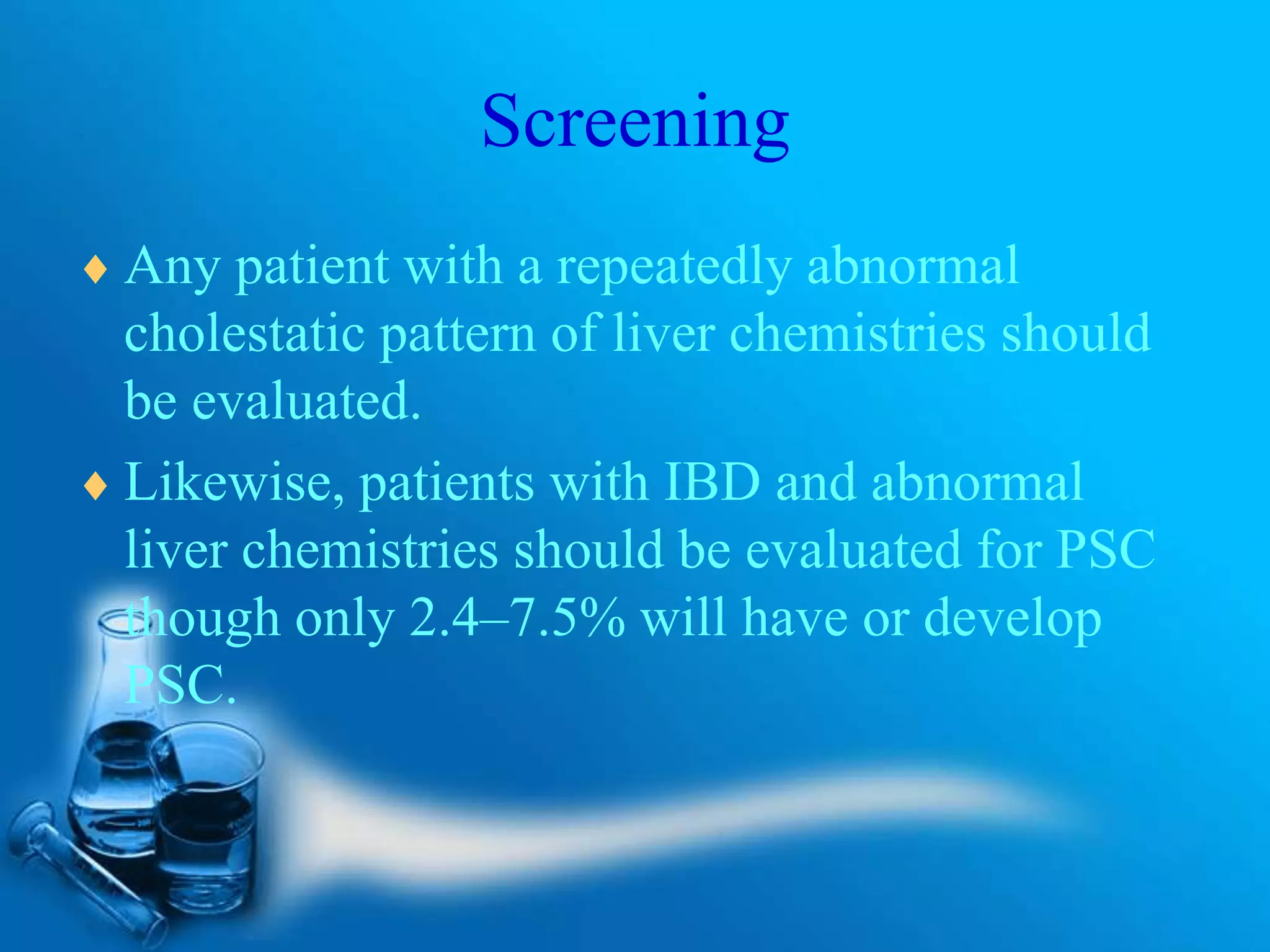 Screening

♦ Any patient with a repeatedly abnormal cholestatic pattern of liver chemistries should be evaluated.

♦ Likewise, patients with IBD and abnormal liver chemistries should be evaluated for PSC though only 2.4–7.5% will have or develop PSC.